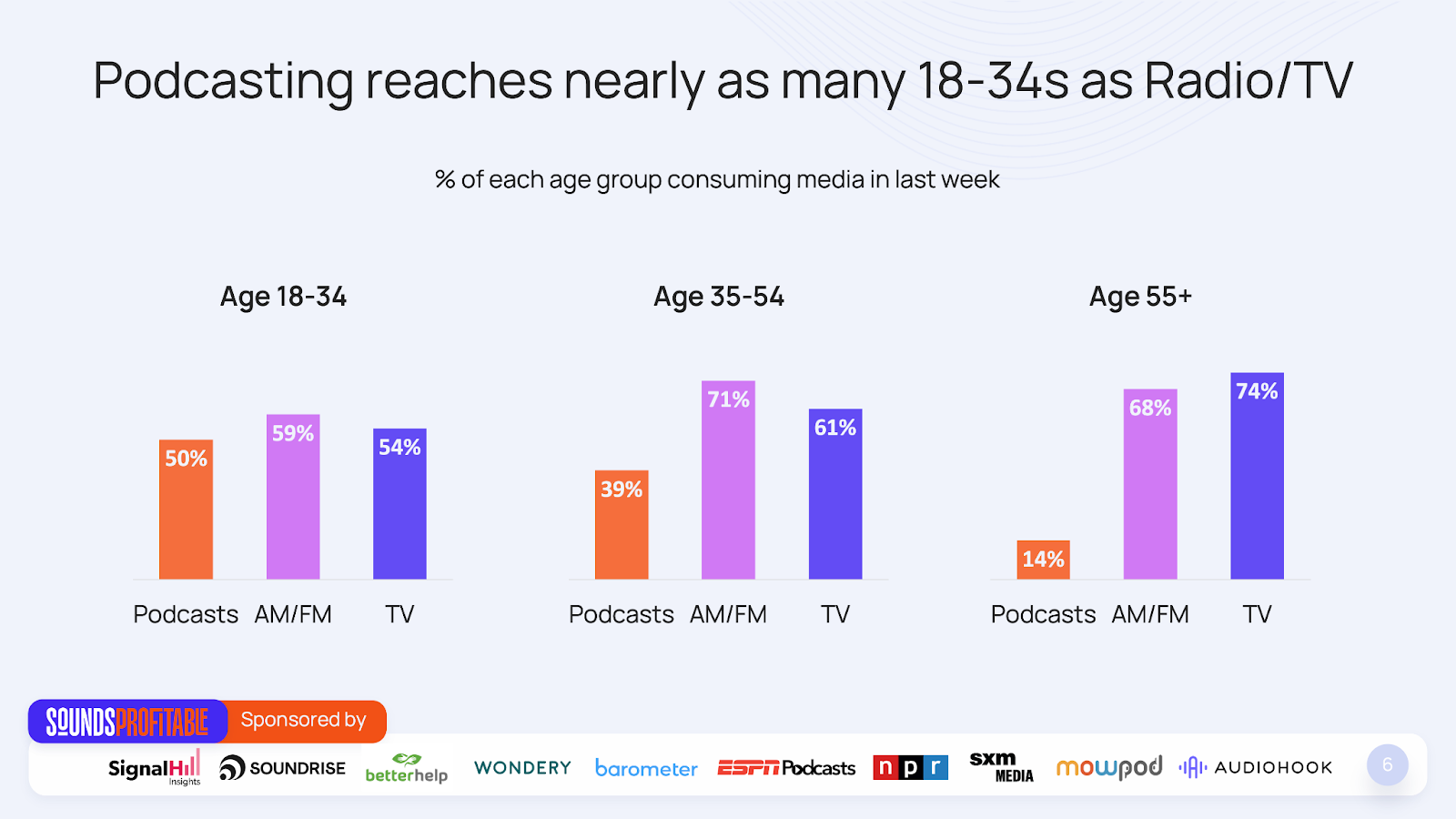 Podcasting reaches nearly as many 18-34s as Radio/TV

% of each age group consuming media in last week

Age 18-34

50%
59%
54%

Podcasts AM/FM TV

Age 35-54

39%
71%
61%

Podcasts AM/FM TV

Age 55+

14%
68%
74%

Podcasts AM/FM TV

SOUNDSPROFITABLE Sponsored by

SignalHill Insights SOUNDRISE betterhelp WONDERY barometer ESPN Podcasts npr sxm MEDIA mowpod AUDIOHOOK

6